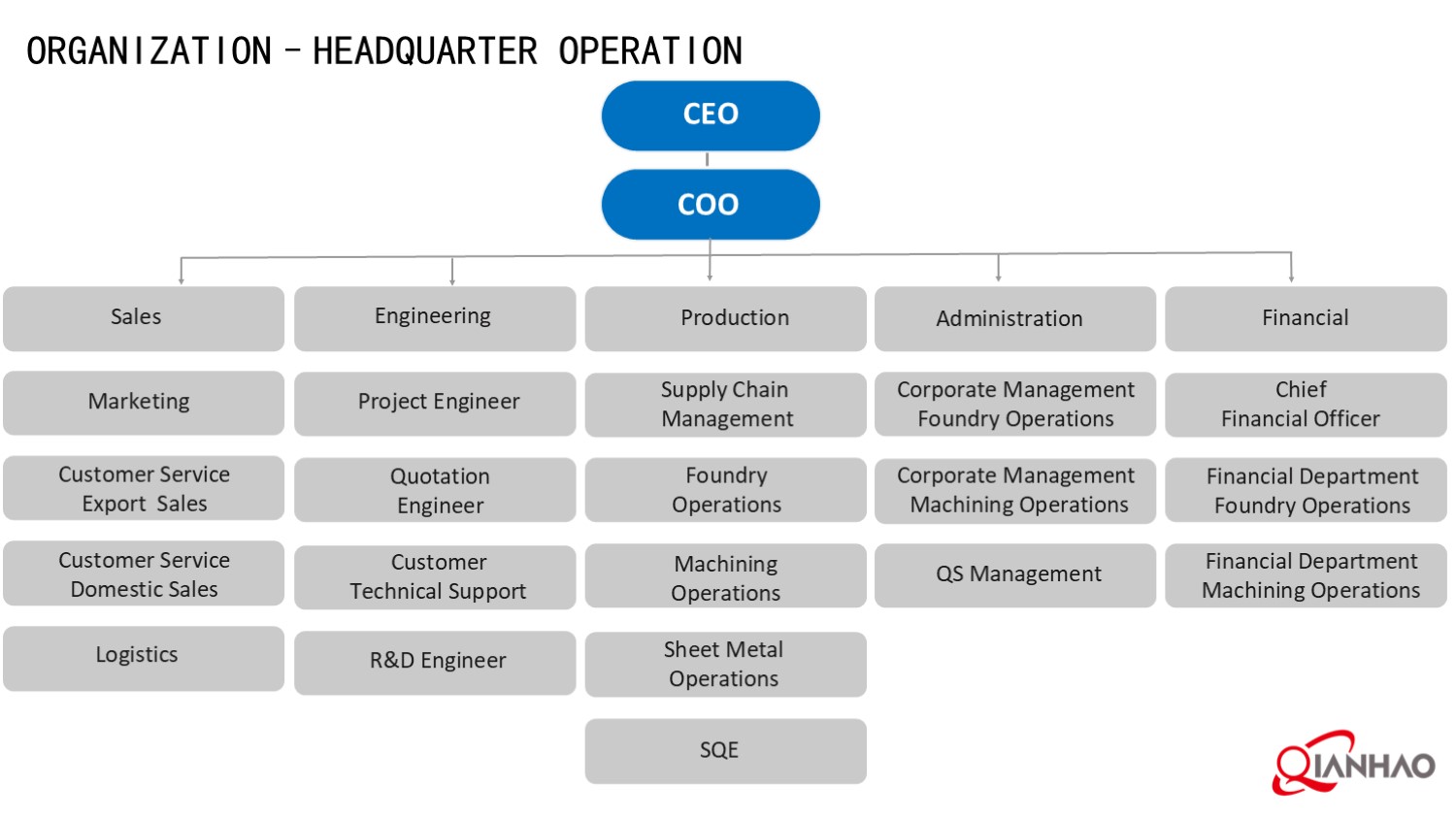 ORGANIZATION – HEADQUARTER OPERATION

CEO

COO

Sales

Marketing

Customer Service Export Sales

Customer Service Domestic Sales

Logistics

Engineering

Project Engineer

Quotation Engineer

Customer Technical Support

R&D Engineer

Production

Supply Chain Management

Foundry Operations

Machining Operations

Sheet Metal Operations

SQE

Administration

Corporate Management Foundry Operations

Corporate Management Machining Operations

QS Management

Financial

Chief Financial Officer

Financial Department Foundry Operations

Financial Department Machining Operations

QIANHAO